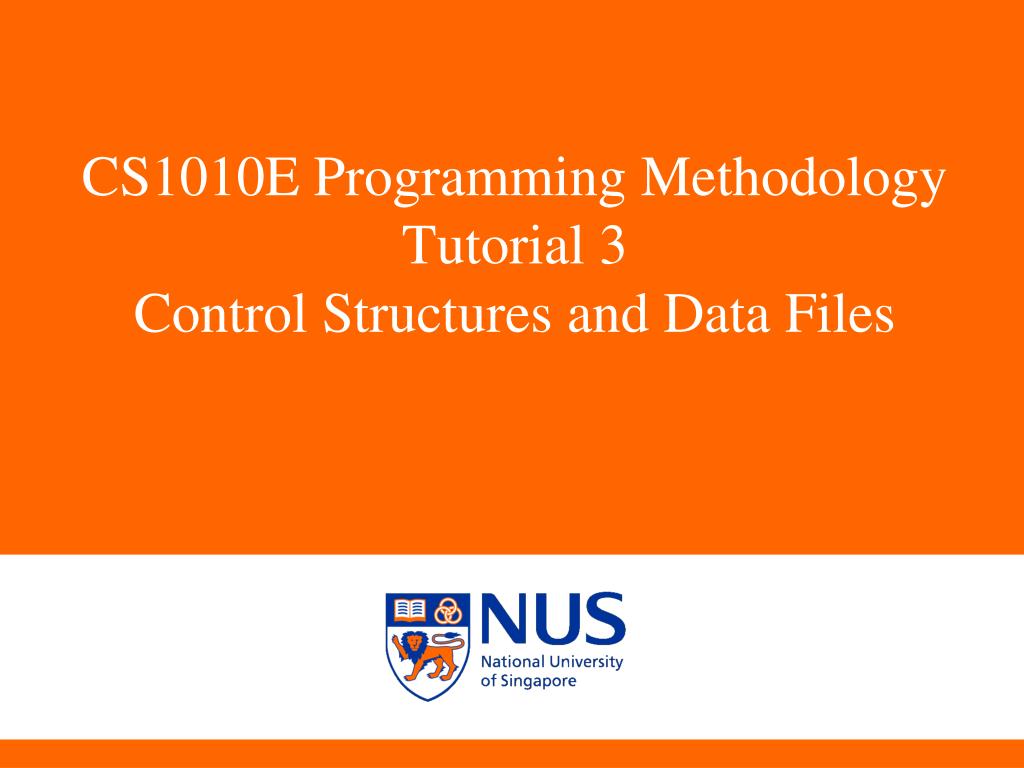 CS1010E Programming Methodology
Tutorial 3
Control Structures and Data Files

NUS
National University of Singapore